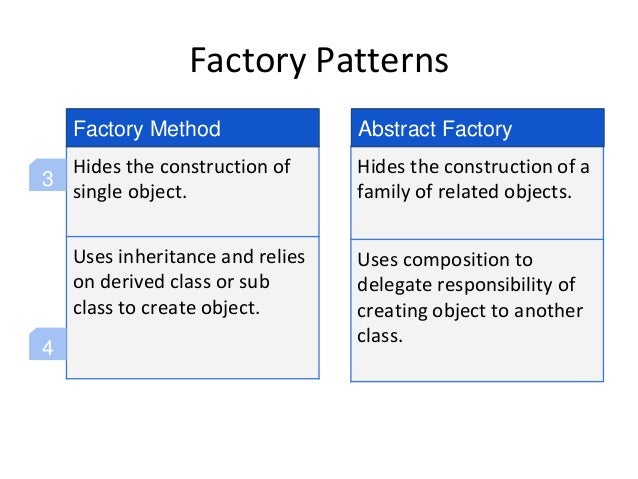 Factory Patterns

Factory Method

3

Hides the construction of single object.

Uses inheritance and relies on derived class or sub class to create object.

4

Abstract Factory

Hides the construction of a family of related objects.

Uses composition to delegate responsibility of creating object to another class.